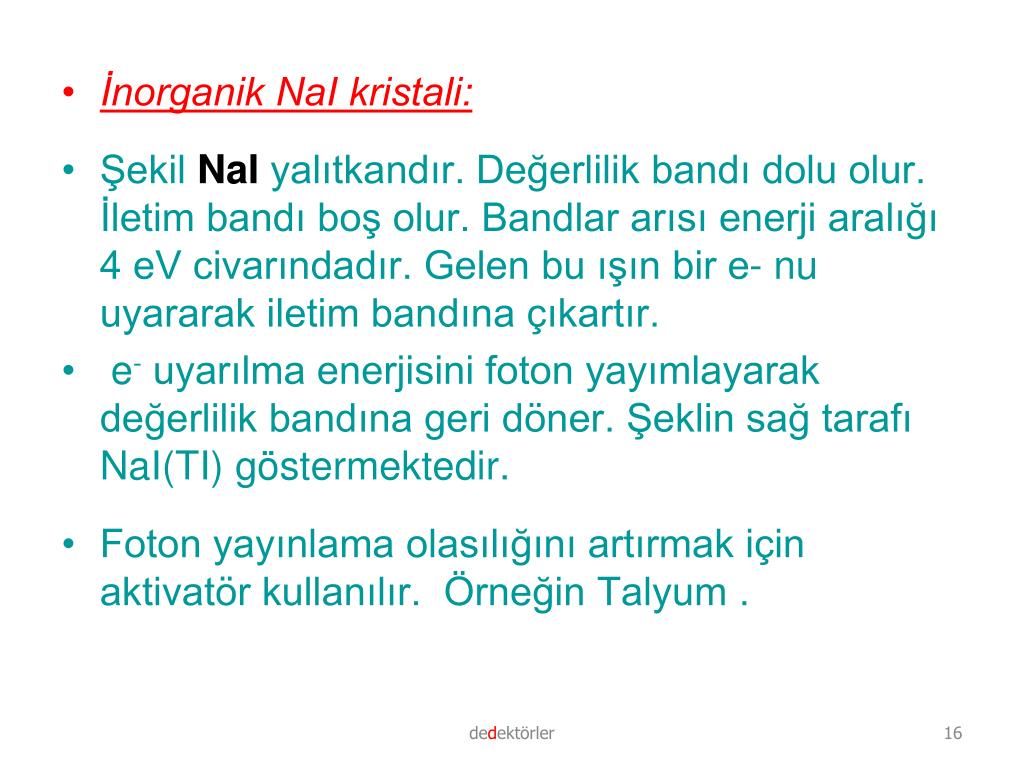 • İnorganik NaI kristali:

• Şekil NaI yalıtkandır. Değerlilik bandı dolu olur. İletim bandı boş olur. Bandlar arısı enerji aralığı 4 eV civarındadır. Gelen bu ışın bir e- nu uyararak iletim bandına çıkartır.

• $e^-$ uyarılma enerjisini foton yayımlayarak değerlilik bandına geri döner. Şeklin sağ tarafı NaI(TI) göstermektedir.

• Foton yayınlama olasılığını artırmak için aktivatör kullanılır. Örneğin Talyum .

dedektörler

16